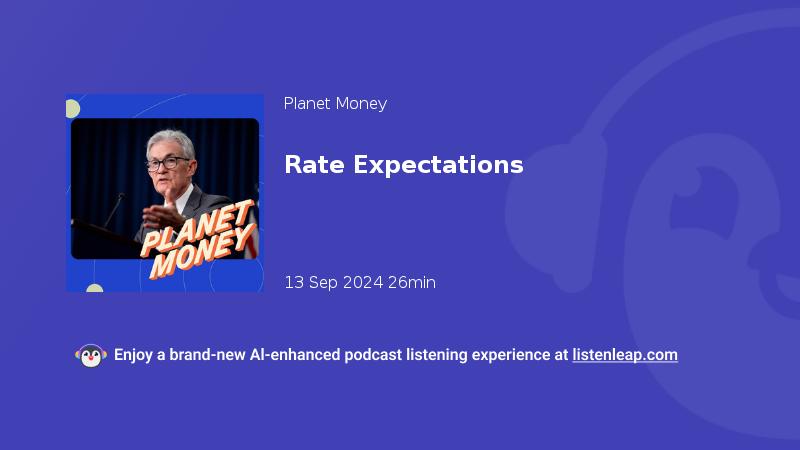 PLANET MONEY

Planet Money

Rate Expectations

13 Sep 2024 26min

Enjoy a brand-new AI-enhanced podcast listening experience at listenleap.com